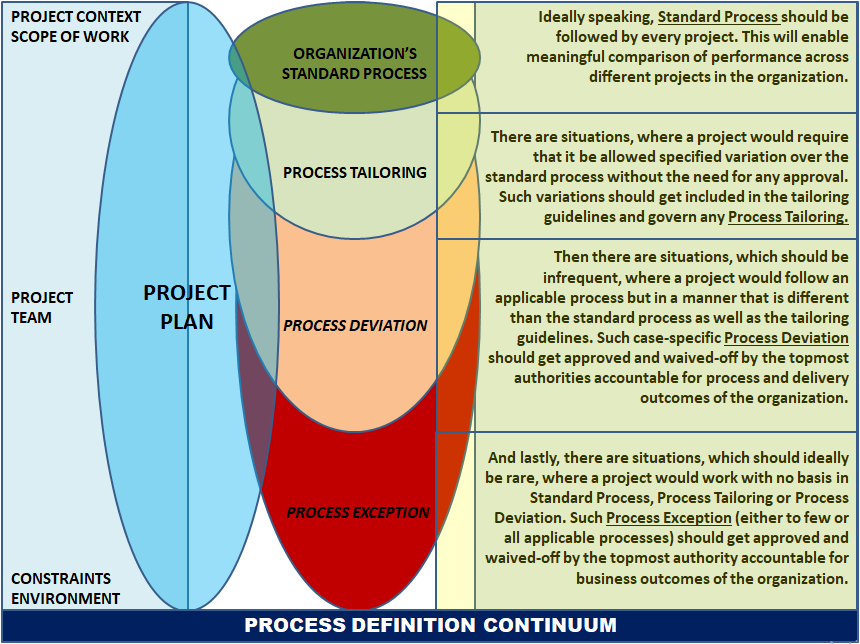 PROJECT CONTEXT
SCOPE OF WORK

PROJECT
TEAM

CONSTRAINTS
ENVIRONMENT

PROJECT PLAN

ORGANIZATION'S STANDARD PROCESS

PROCESS TAILORING

PROCESS DEVIATION

PROCESS EXCEPTION

Ideally speaking, Standard Process should be followed by every project. This will enable meaningful comparison of performance across different projects in the organization.

There are situations, where a project would require that it be allowed specified variation over the standard process without the need for any approval. Such variations should get included in the tailoring guidelines and govern any Process Tailoring.

Then there are situations, which should be infrequent, where a project would follow an applicable process but in a manner that is different than the standard process as well as the tailoring guidelines. Such case-specific Process Deviation should get approved and waived-off by the topmost authorities accountable for process and delivery outcomes of the organization.

And lastly, there are situations, which should ideally be rare, where a project would work with no basis in Standard Process, Process Tailoring or Process Deviation. Such Process Exception (either to few or all applicable processes) should get approved and waived-off by the topmost authority accountable for business outcomes of the organization.

PROCESS DEFINITION CONTINUUM